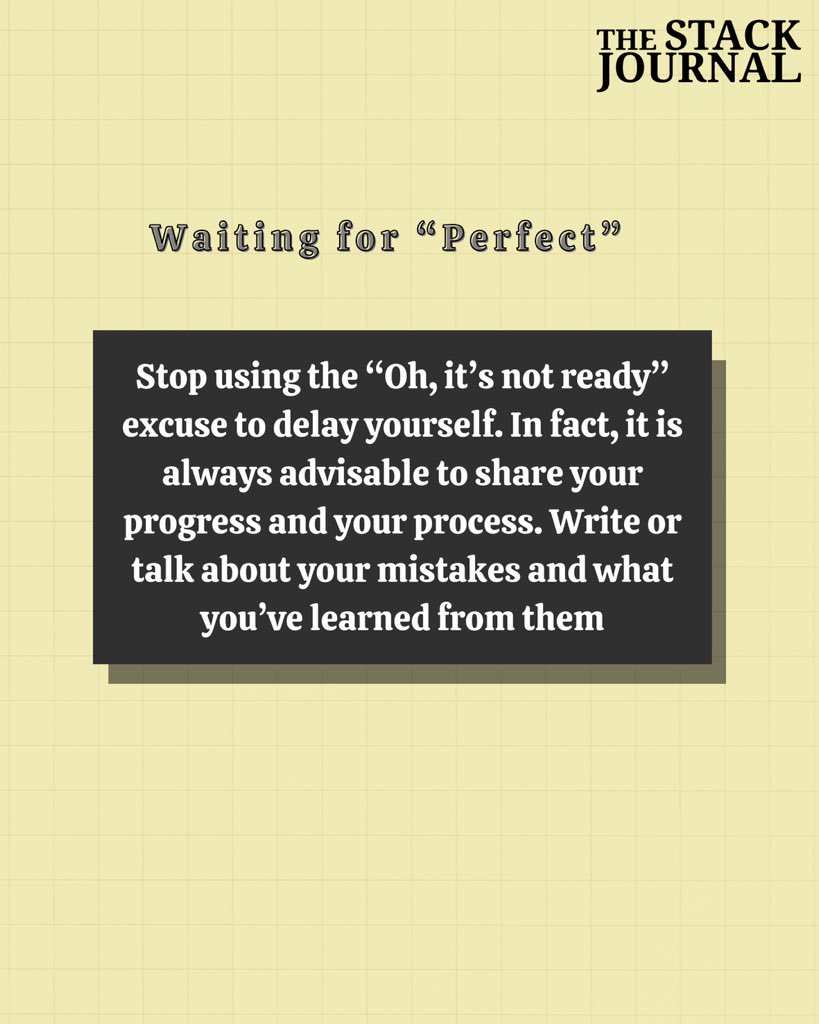 THE STACK JOURNAL

Waiting for “Perfect”

Stop using the “Oh, it’s not ready” excuse to delay yourself. In fact, it is always advisable to share your progress and your process. Write or talk about your mistakes and what you’ve learned from them